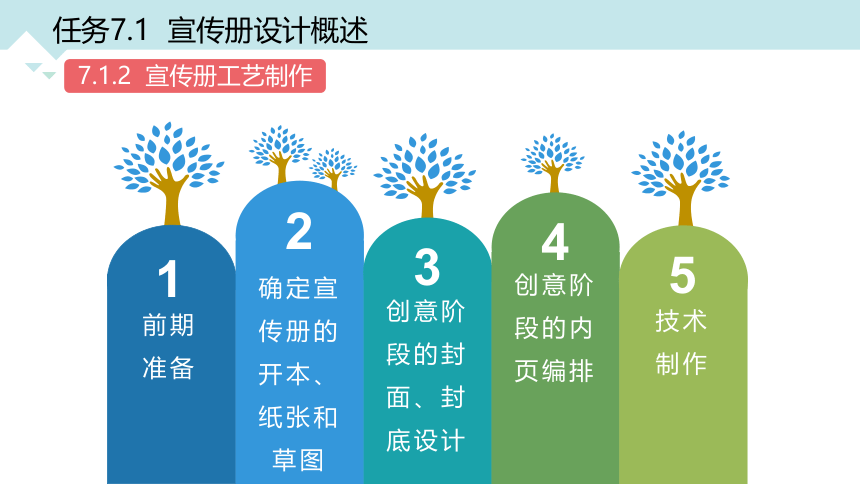 任务7.1 宣传册设计概述

7.1.2 宣传册工艺制作

1
前期准备

2
确定宣传册的开本、纸张和草图

3
创意阶段的封面、封底设计

4
创意阶段的内页编排

5
技术制作